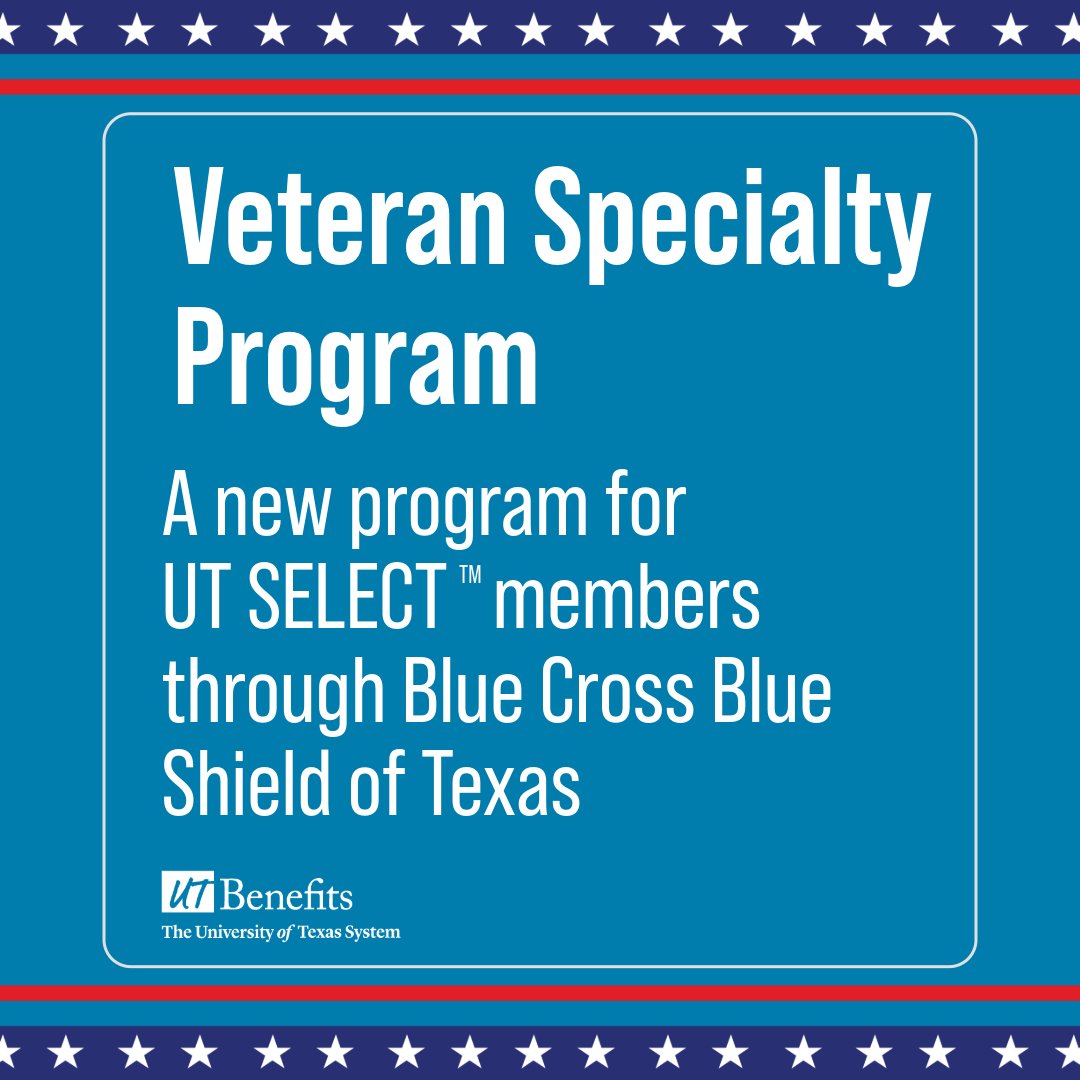 Veteran Specialty Program

A new program for UT SELECT ™ members through Blue Cross Blue Shield of Texas

UT Benefits
The University of Texas System